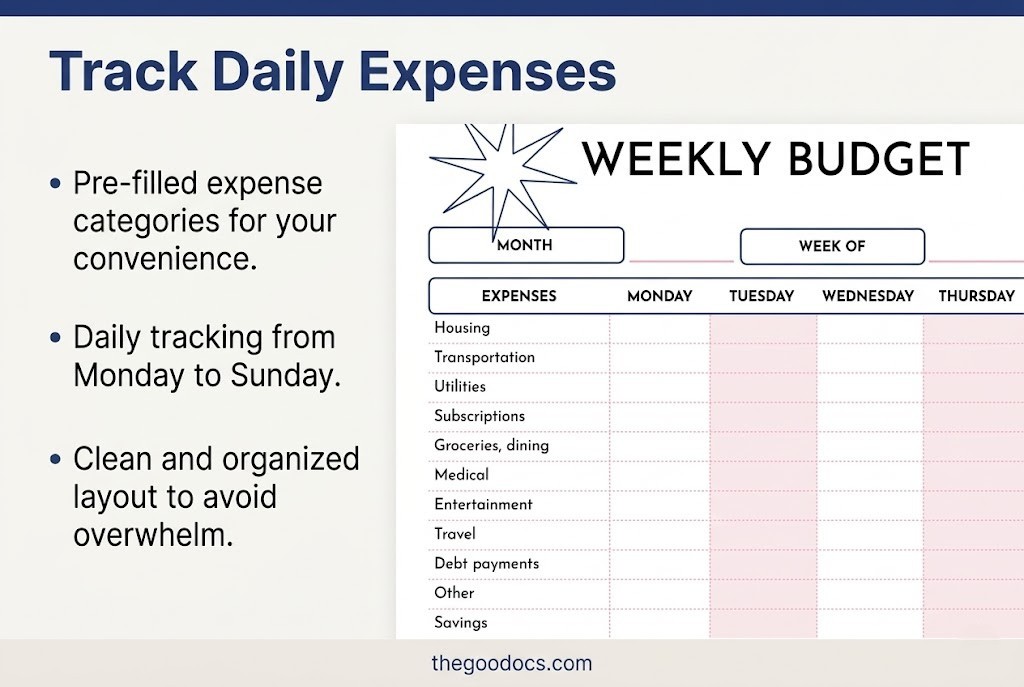 Track Daily Expenses

• Pre-filled expense categories for your convenience.

• Daily tracking from Monday to Sunday.

• Clean and organized layout to avoid overwhelm.

WEEKLY BUDGET

MONTH

WEEK OF

| EXPENSES | MONDAY | TUESDAY | WEDNESDAY | THURSDAY |
|---|---|---|---|---|
| Housing | | | | |
| Transportation | | | | |
| Utilities | | | | |
| Subscriptions | | | | |
| Groceries, dining | | | | |
| Medical | | | | |
| Entertainment | | | | |
| Travel | | | | |
| Debt payments | | | | |
| Other | | | | |
| Savings | | | | |

thegoodocs.com